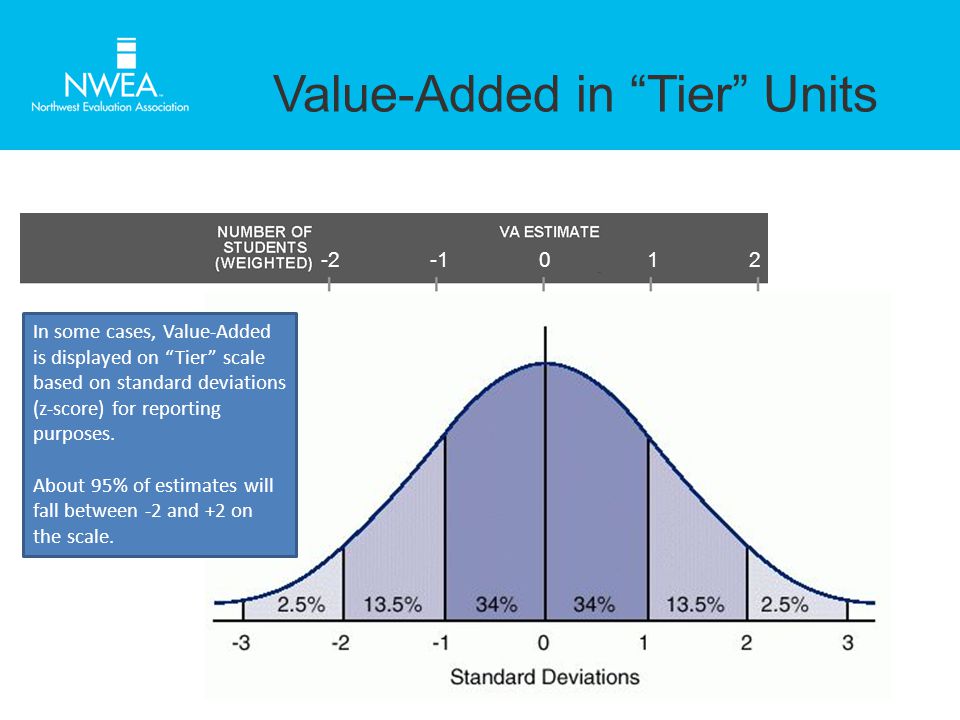 NWEA
Northwest Evaluation Association

Value-Added in “Tier” Units

NUMBER OF STUDENTS (WEIGHTED)

VA ESTIMATE

-2 -1 0 1 2

In some cases, Value-Added is displayed on “Tier” scale based on standard deviations (z-score) for reporting purposes.

About 95% of estimates will fall between -2 and +2 on the scale.

2.5% 13.5% 34% 34% 13.5% 2.5%

-3 -2 -1 0 1 2 3

Standard Deviations